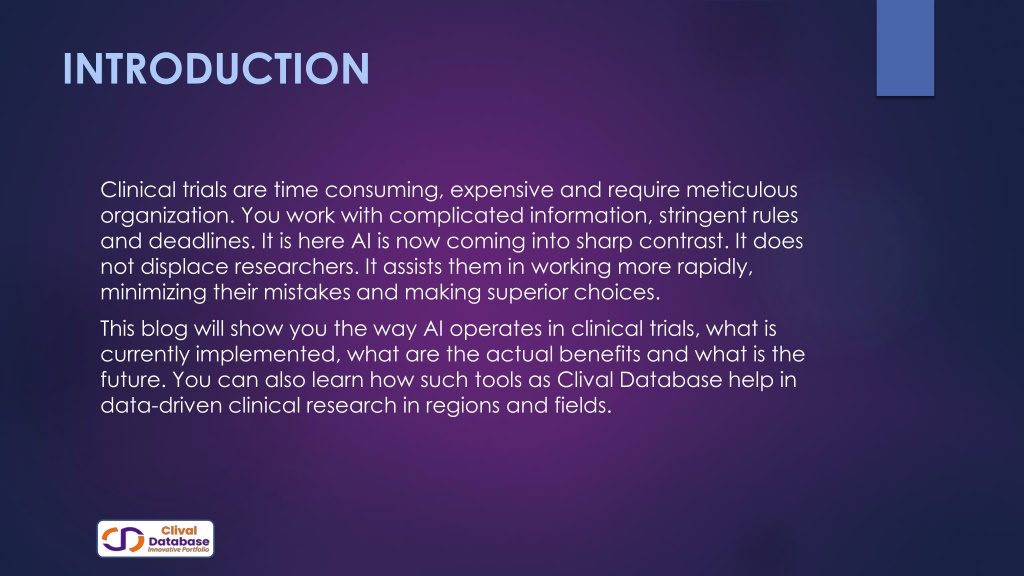 INTRODUCTION

Clinical trials are time consuming, expensive and require meticulous organization. You work with complicated information, stringent rules and deadlines. It is here AI is now coming into sharp contrast. It does not displace researchers. It assists them in working more rapidly, minimizing their mistakes and making superior choices.

This blog will show you the way AI operates in clinical trials, what is currently implemented, what are the actual benefits and what is the future. You can also learn how such tools as Clival Database help in data-driven clinical research in regions and fields.

Clival Database Innovative Portfolio